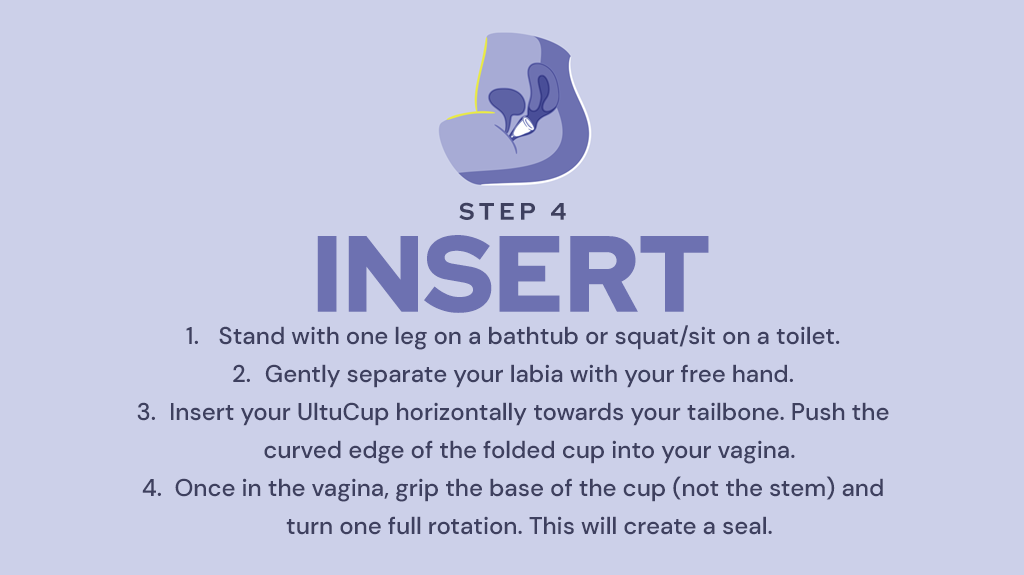 STEP 4
INSERT

1. Stand with one leg on a bathtub or squat/sit on a toilet.
2. Gently separate your labia with your free hand.
3. Insert your UltuCup horizontally towards your tailbone. Push the curved edge of the folded cup into your vagina.
4. Once in the vagina, grip the base of the cup (not the stem) and turn one full rotation. This will create a seal.